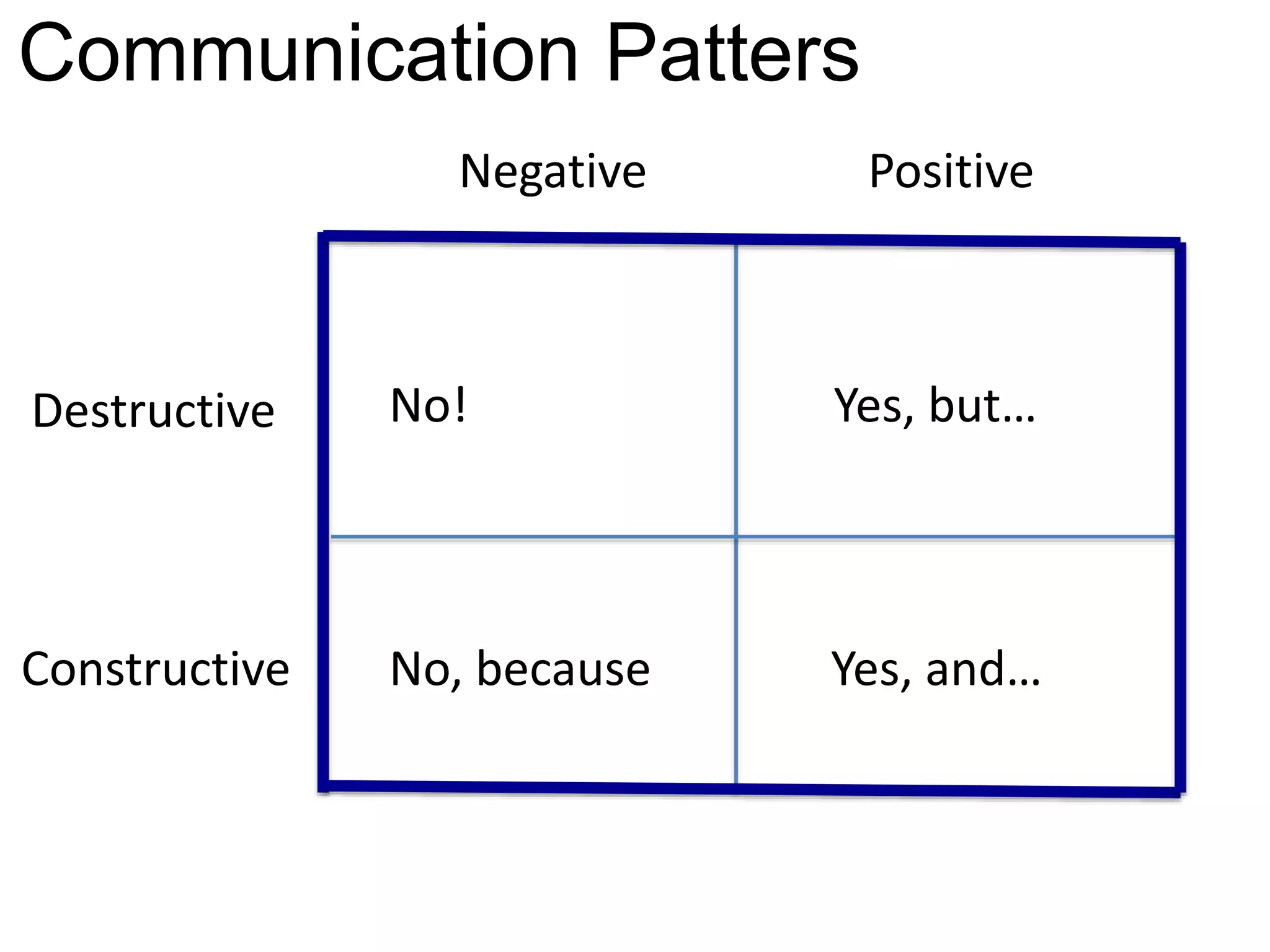 Communication Patters

| | Negative | Positive |
|---|---|---|
| Destructive | No! | Yes, but… |
| Constructive | No, because | Yes, and… |